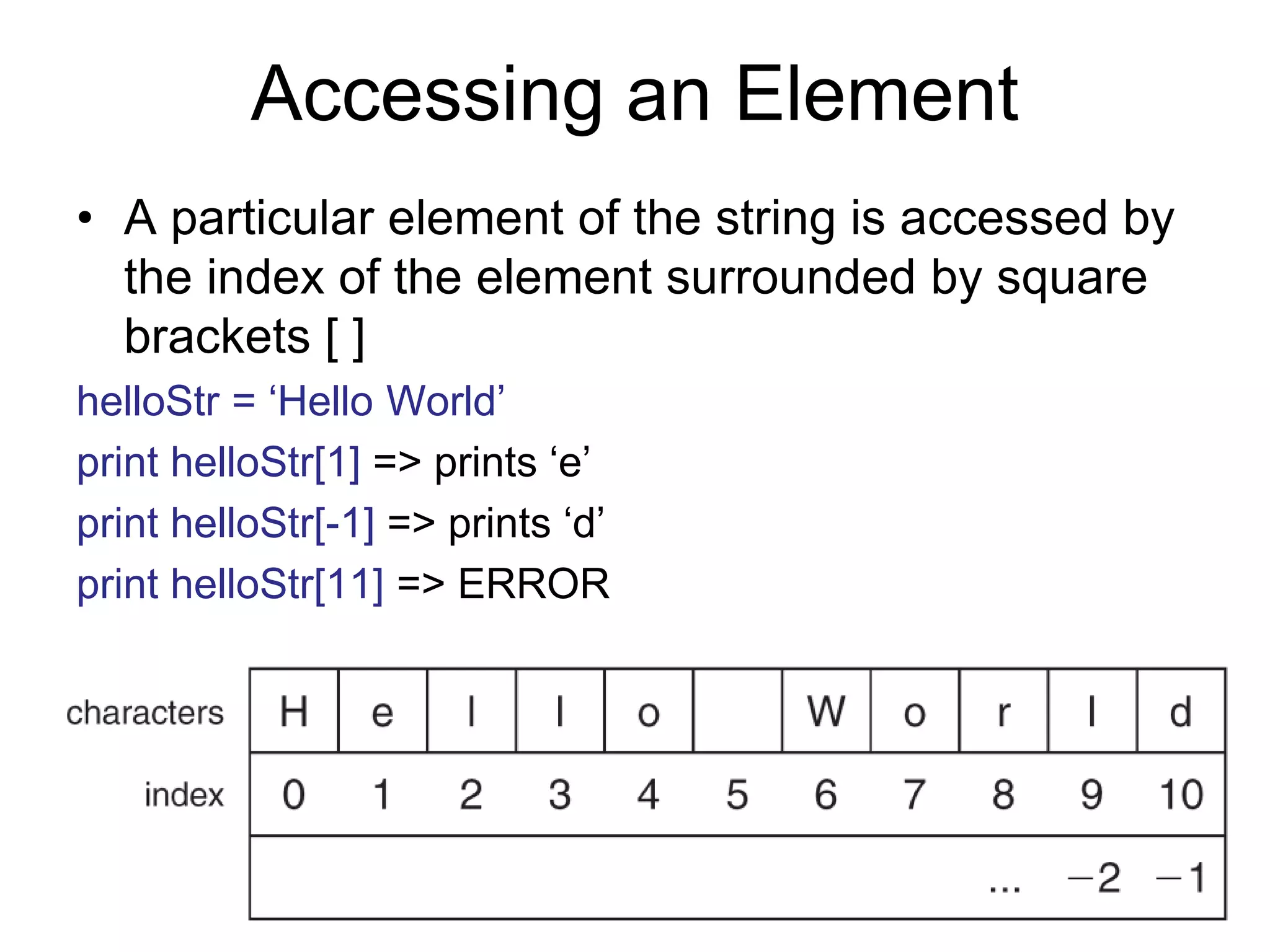 Accessing an Element

• A particular element of the string is accessed by the index of the element surrounded by square brackets [ ]

helloStr = ‘Hello World’

print helloStr[1] => prints ‘e’

print helloStr[-1] => prints ‘d’

print helloStr[11] => ERROR

| characters | H | e | l | l | o | | W | o | r | l | d |
|---|---|---|---|---|---|---|---|---|---|---|---|
| index | 0 | 1 | 2 | 3 | 4 | 5 | 6 | 7 | 8 | 9 | 10 |
| | | | | | | | | | ... | −2 | −1 |